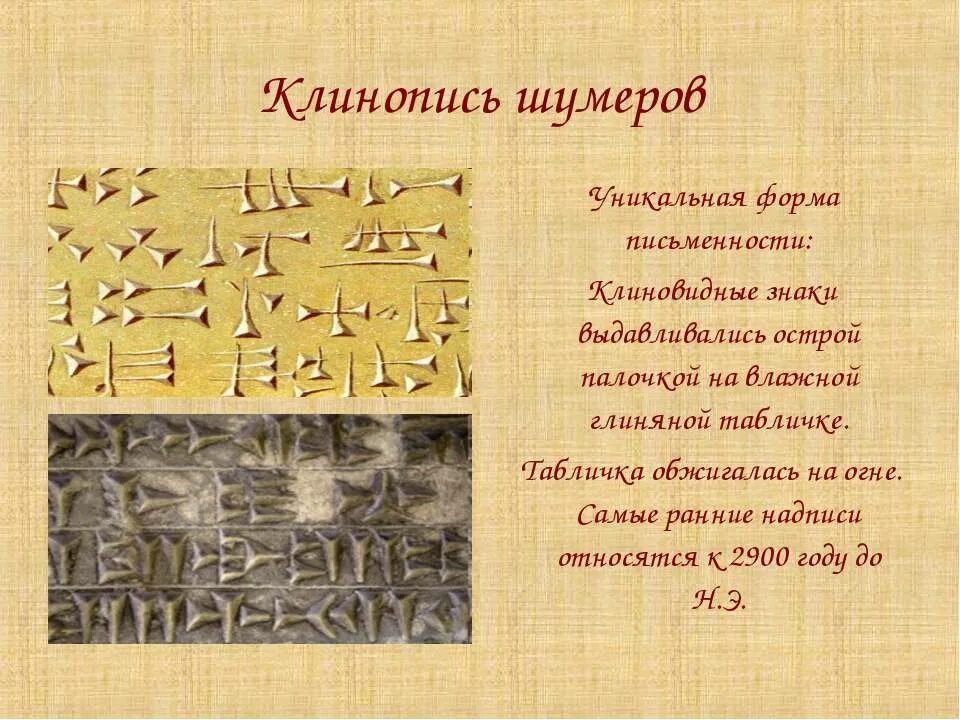 Клинопись шумеров

Уникальная форма письменности:

Клиновидные знаки выдавливались острой палочкой на влажной глиняной табличке.

Табличка обжигалась на огне. Самые ранние надписи относятся к 2900 году до Н.Э.